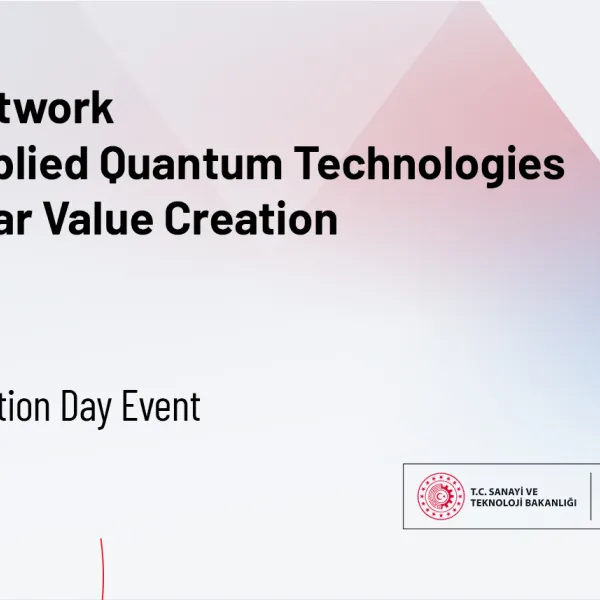 twork
plied Quantum Technologies
ar Value Creation

tion Day Event

T.C. SANAYİ VE TEKNOLOJİ BAKANLIĞI